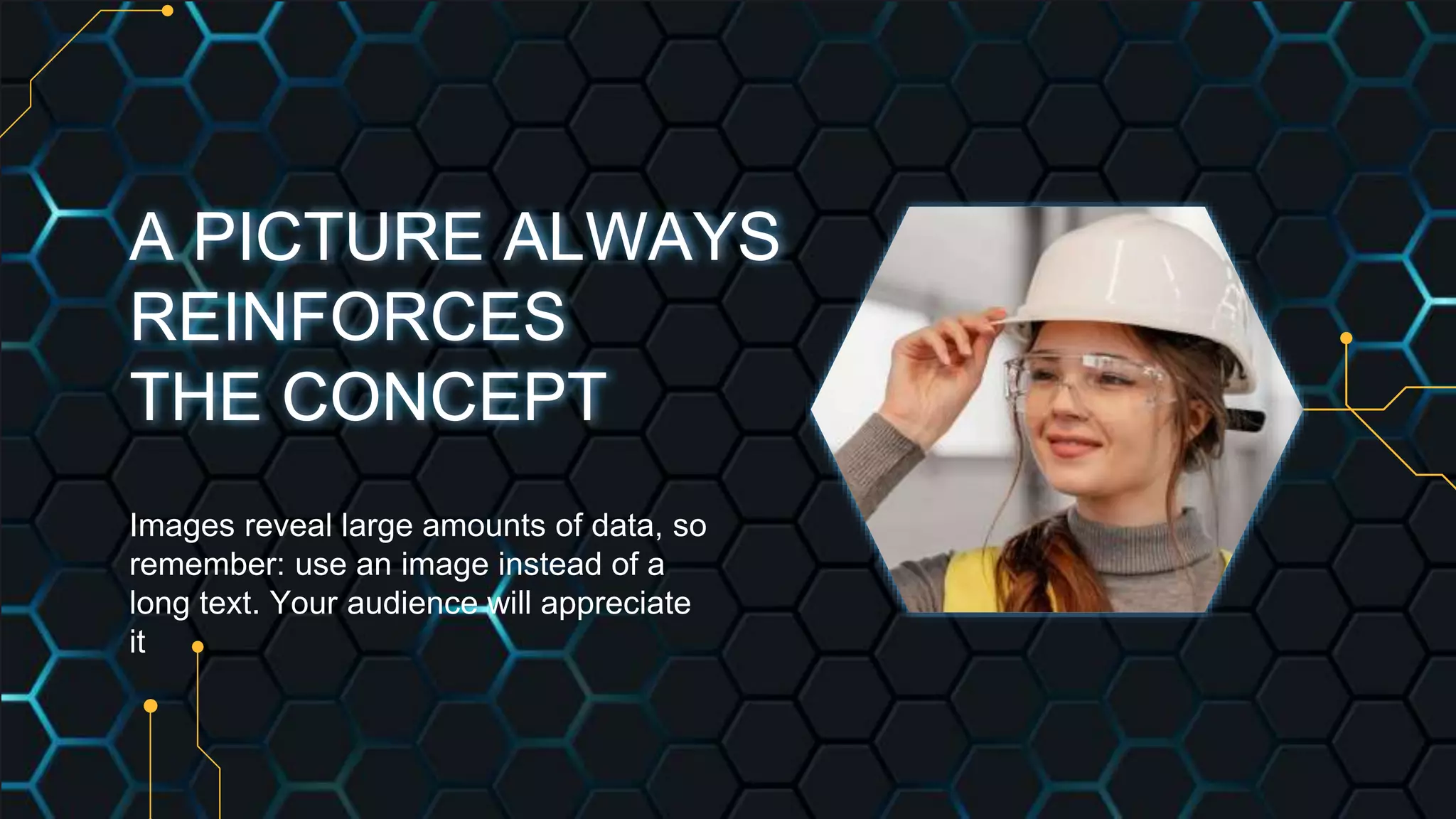 A PICTURE ALWAYS REINFORCES THE CONCEPT

Images reveal large amounts of data, so remember: use an image instead of a long text. Your audience will appreciate it